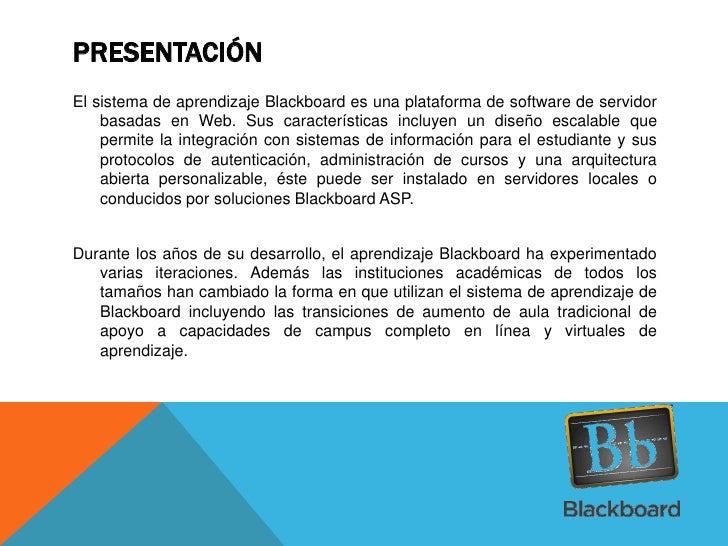 PRESENTACIÓN

El sistema de aprendizaje Blackboard es una plataforma de software de servidor basadas en Web. Sus características incluyen un diseño escalable que permite la integración con sistemas de información para el estudiante y sus protocolos de autenticación, administración de cursos y una arquitectura abierta personalizable, éste puede ser instalado en servidores locales o conducidos por soluciones Blackboard ASP.

Durante los años de su desarrollo, el aprendizaje Blackboard ha experimentado varias iteraciones. Además las instituciones académicas de todos los tamaños han cambiado la forma en que utilizan el sistema de aprendizaje de Blackboard incluyendo las transiciones de aumento de aula tradicional de apoyo a capacidades de campus completo en línea y virtuales de aprendizaje.

Bb
Blackboard